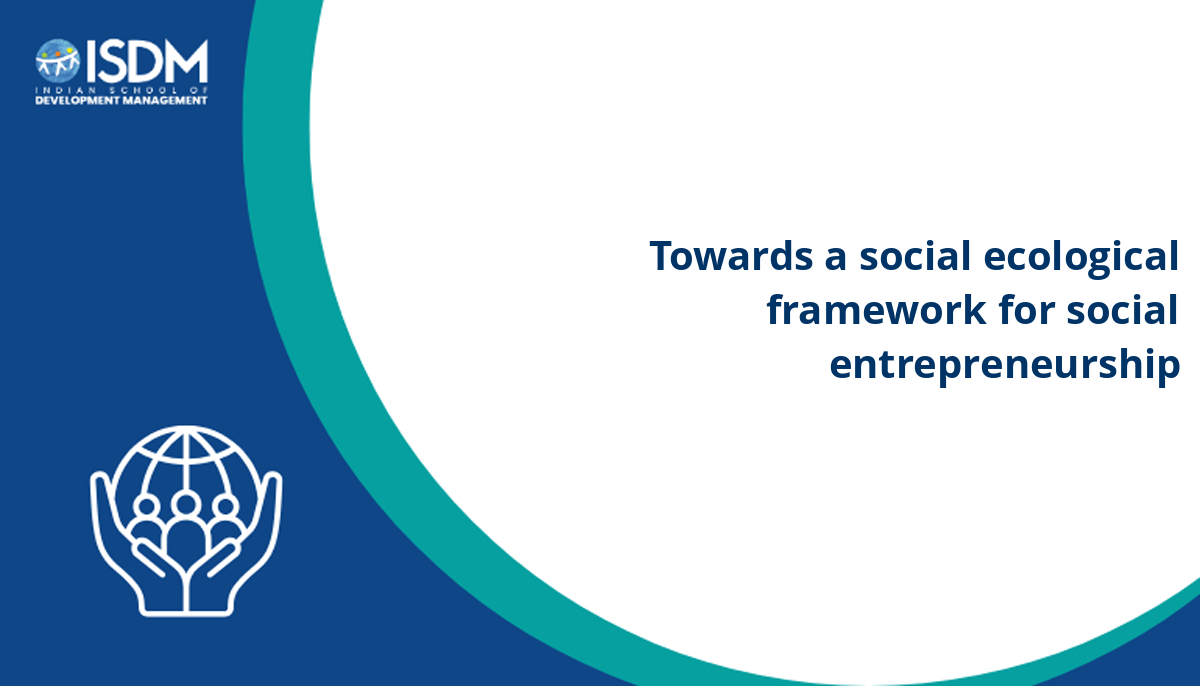 ISDM
INDIAN SCHOOL OF
DEVELOPMENT MANAGEMENT

Towards a social ecological framework for social entrepreneurship